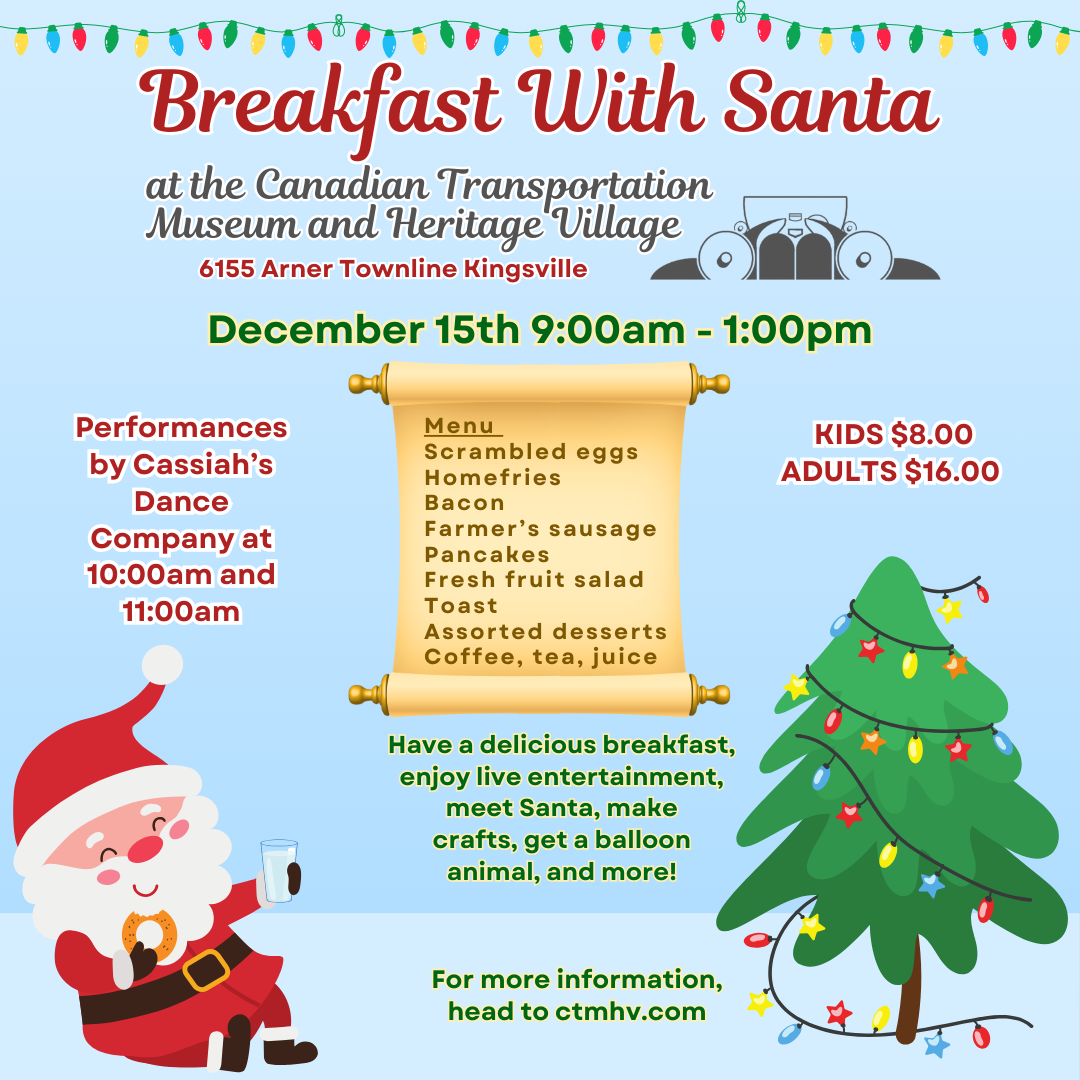 Breakfast With Santa

at the Canadian Transportation Museum and Heritage Village

6155 Arner Townline Kingsville

December 15th 9:00am - 1:00pm

Performances by Cassiah's Dance Company at 10:00am and 11:00am

Menu
Scrambled eggs
Homefries
Bacon
Farmer's sausage
Pancakes
Fresh fruit salad
Toast
Assorted desserts
Coffee, tea, juice

KIDS $8.00
ADULTS $16.00

Have a delicious breakfast, enjoy live entertainment, meet Santa, make crafts, get a balloon animal, and more!

For more information, head to ctmhv.com